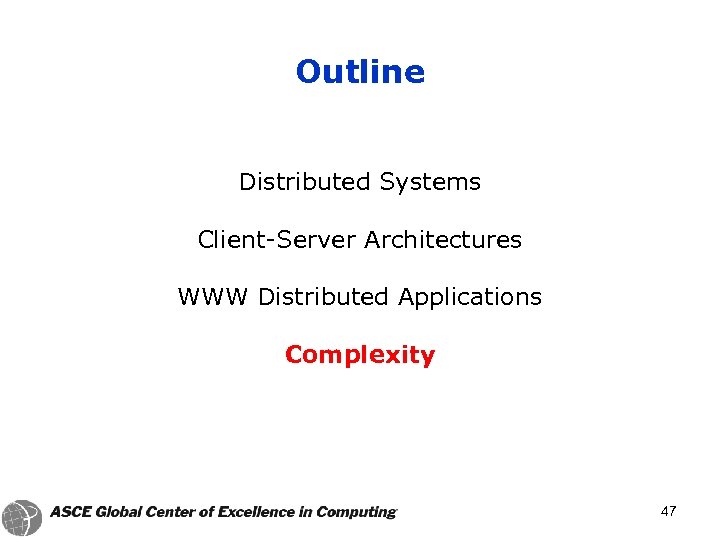 Outline

Distributed Systems

Client-Server Architectures

WWW Distributed Applications

Complexity

ASCE Global Center of Excellence in Computing

47